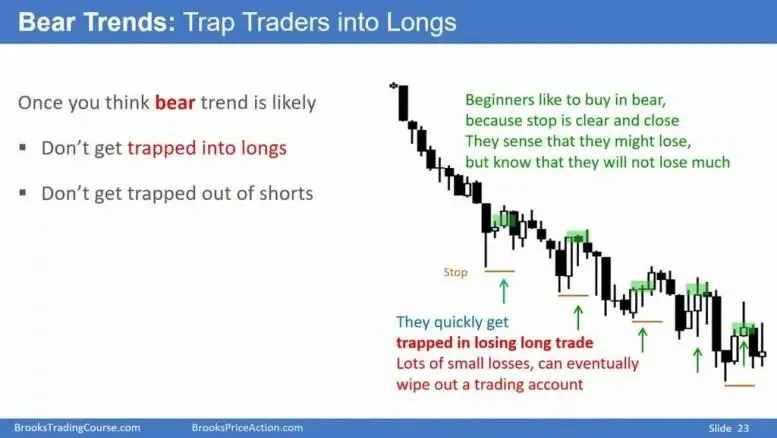 Bear Trends: Trap Traders into Longs

Once you think bear trend is likely

▪ Don't get trapped into longs

▪ Don't get trapped out of shorts

Beginners like to buy in bear, because stop is clear and close
They sense that they might lose, but know that they will not lose much

Stop

They quickly get
trapped in losing long trade
Lots of small losses, can eventually wipe out a trading account

BrooksTradingCourse.com BrooksPriceAction.com Slide 23